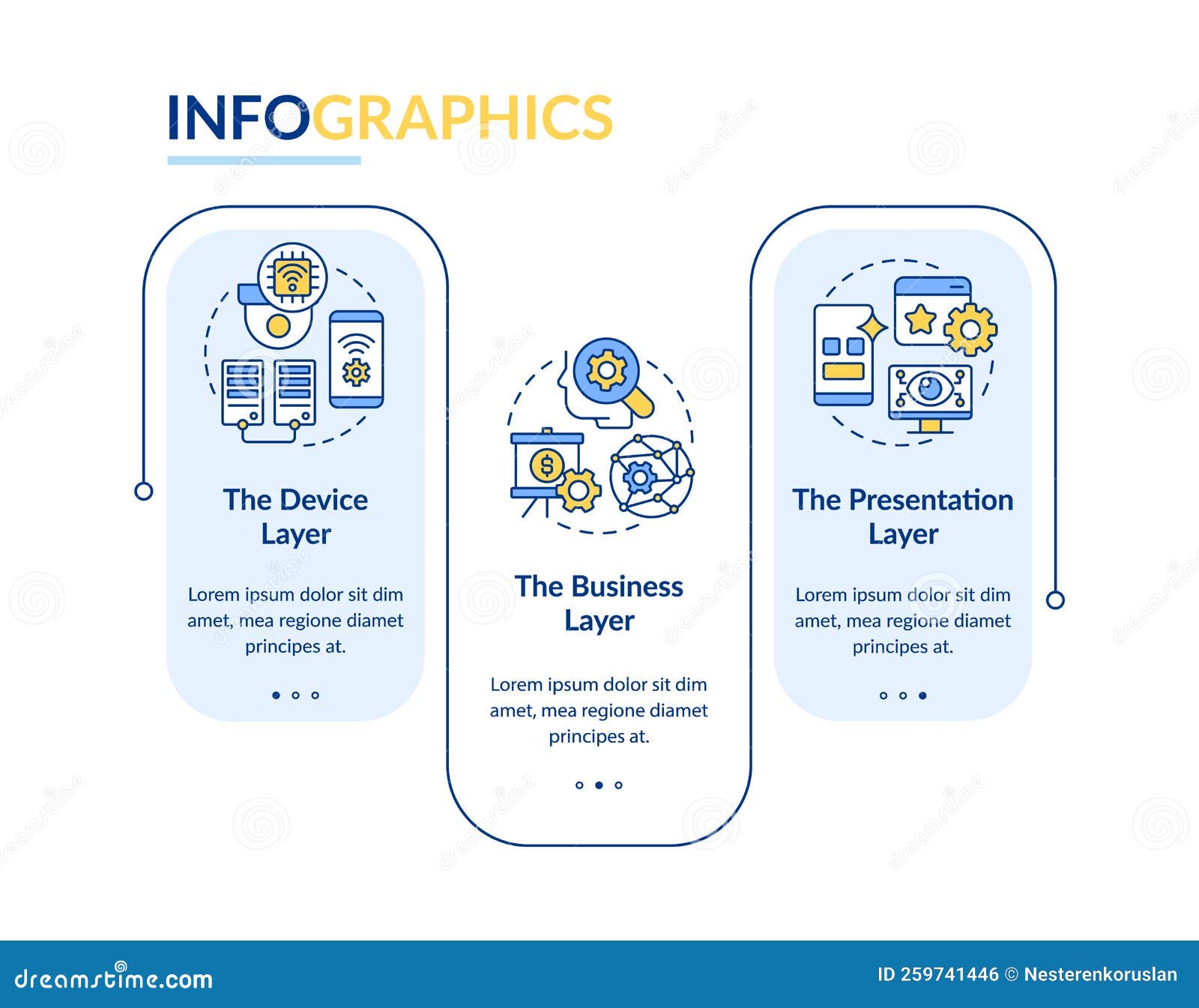 INFOGRAPHICS

The Device Layer

Lorem ipsum dolor sit dim amet, mea regione diamet principes at.

The Business Layer

Lorem ipsum dolor sit dim amet, mea regione diamet principes at.

The Presentation Layer

Lorem ipsum dolor sit dim amet, mea regione diamet principes at.

dreamstime.com

ID 259741446 © Nesterenkoruslan